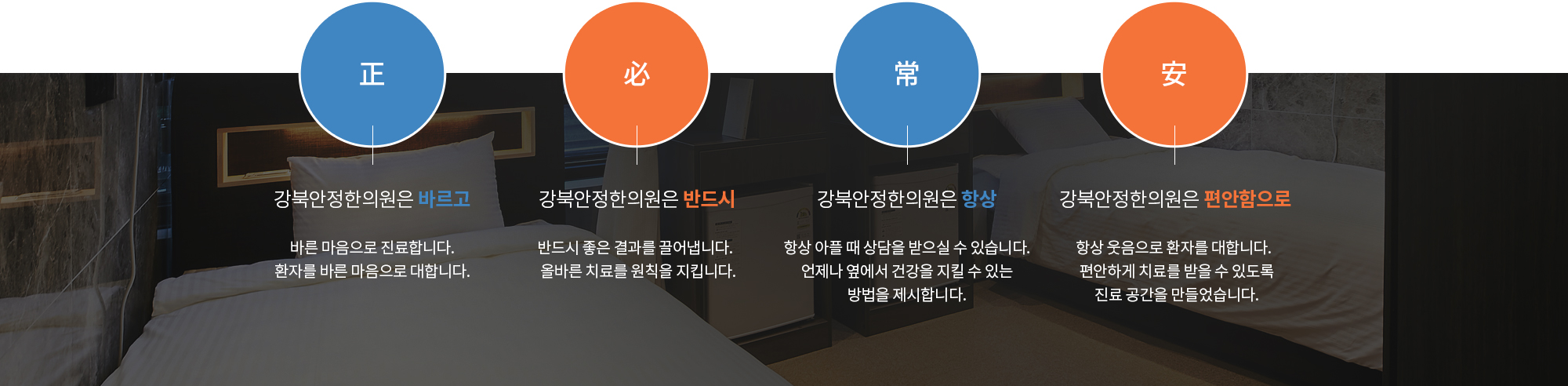 正

강북안정한의원은 바르고

바른 마음으로 진료합니다.
환자를 바른 마음으로 대합니다.

必

강북안정한의원은 반드시

반드시 좋은 결과를 끌어냅니다.
올바른 치료를 원칙을 지킵니다.

常

강북안정한의원은 항상

항상 아플 때 상담을 받으실 수 있습니다.
언제나 옆에서 건강을 지킬 수 있는
방법을 제시합니다.

安

강북안정한의원은 편안함으로

항상 웃음으로 환자를 대합니다.
편안하게 치료를 받을 수 있도록
진료 공간을 만들었습니다.